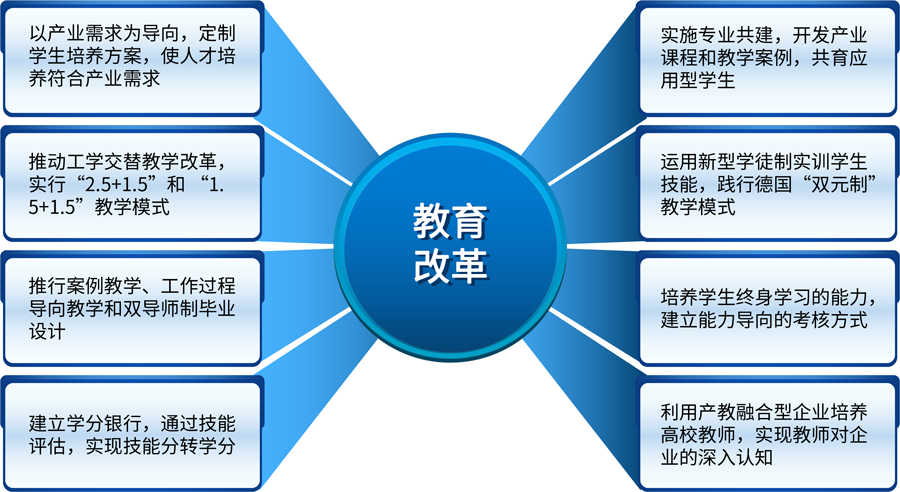 以产业需求为导向，定制学生培养方案，使人才培养符合产业需求

推动工学交替教学改革，实行“2.5+1.5”和“1.5+1.5”教学模式

推行案例教学、工作过程导向教学和双导师制毕业设计

建立学分银行，通过技能评估，实现技能分转学分

教育改革

实施专业共建，开发产业课程和教学案例，共育应用型学生

运用新型学徒制实训学生技能，践行德国“双元制”教学模式

培养学生终身学习的能力，建立能力导向的考核方式

利用产教融合型企业培养高校教师，实现教师对企业的深入认知